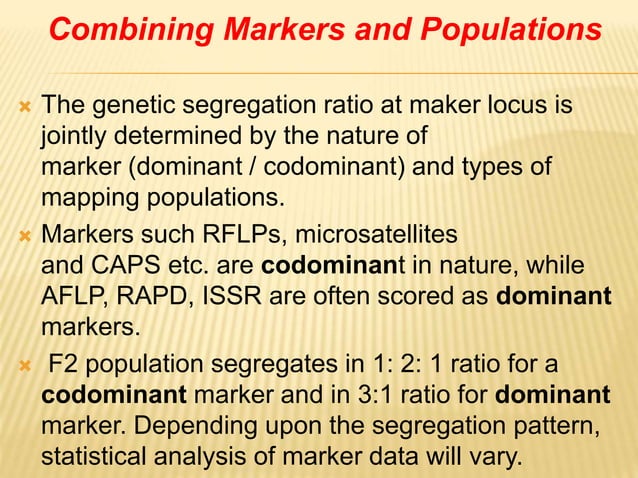 Combining Markers and Populations

The genetic segregation ratio at maker locus is jointly determined by the nature of marker (dominant / codominant) and types of mapping populations.

Markers such RFLPs, microsatellites and CAPS etc. are codominant in nature, while AFLP, RAPD, ISSR are often scored as dominant markers.

F2 population segregates in 1: 2: 1 ratio for a codominant marker and in 3:1 ratio for dominant marker. Depending upon the segregation pattern, statistical analysis of marker data will vary.